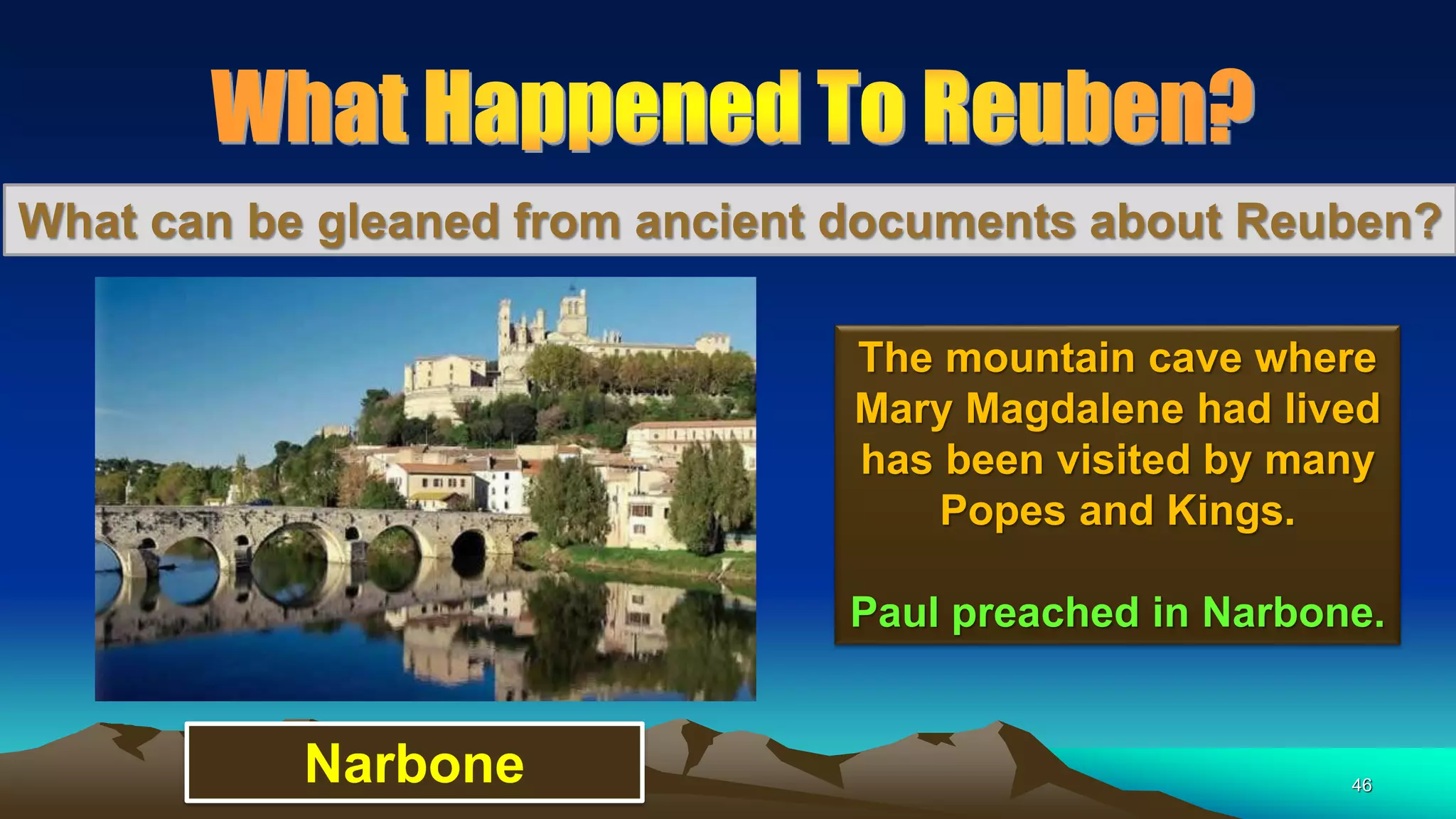 What Happened To Reuben?

What can be gleaned from ancient documents about Reuben?

The mountain cave where Mary Magdalene had lived has been visited by many Popes and Kings.

Paul preached in Narbone.

Narbone

46